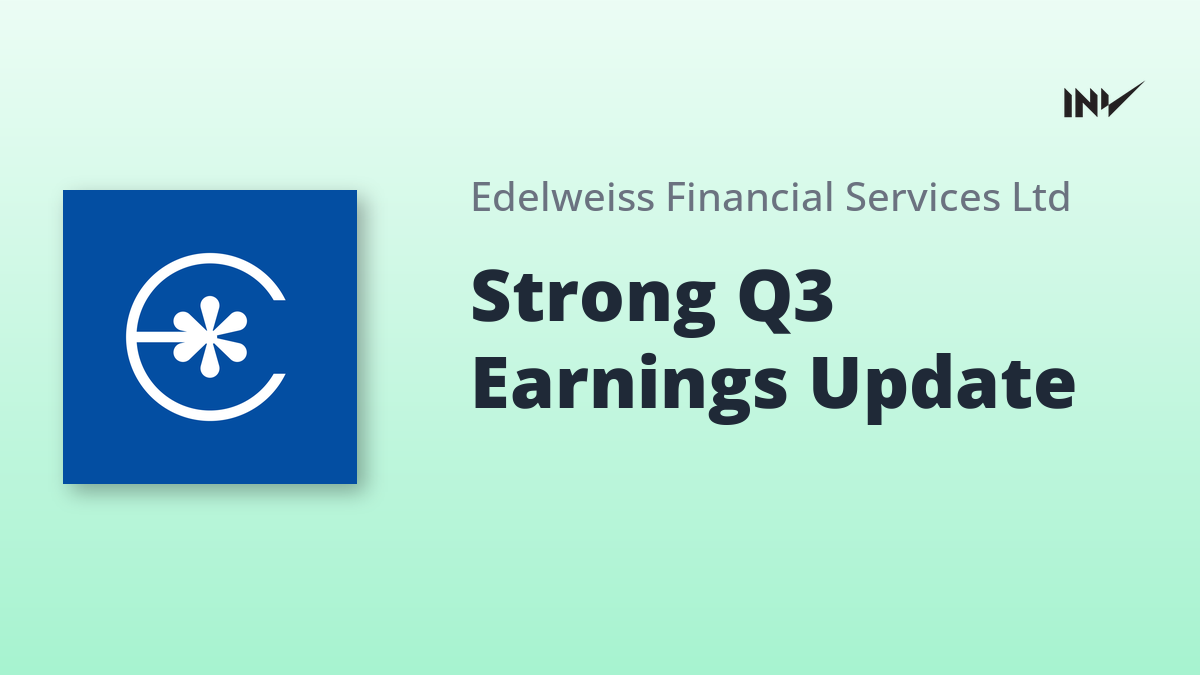 INV

Edelweiss Financial Services Ltd

Strong Q3 Earnings Update